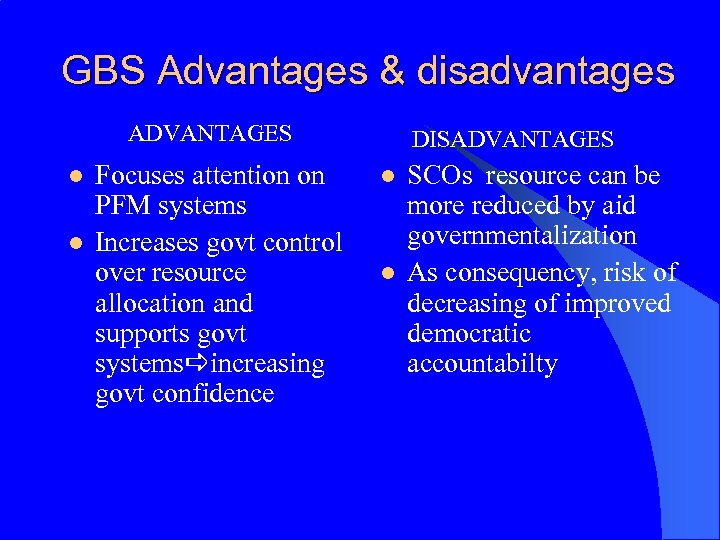 GBS Advantages & disadvantages

ADVANTAGES

- Focuses attention on PFM systems
- Increases govt control over resource allocation and supports govt systems⇨increasing govt confidence

DISADVANTAGES

- SCOs resource can be more reduced by aid governmentalization
- As consequency, risk of decreasing of improved democratic accountabilty